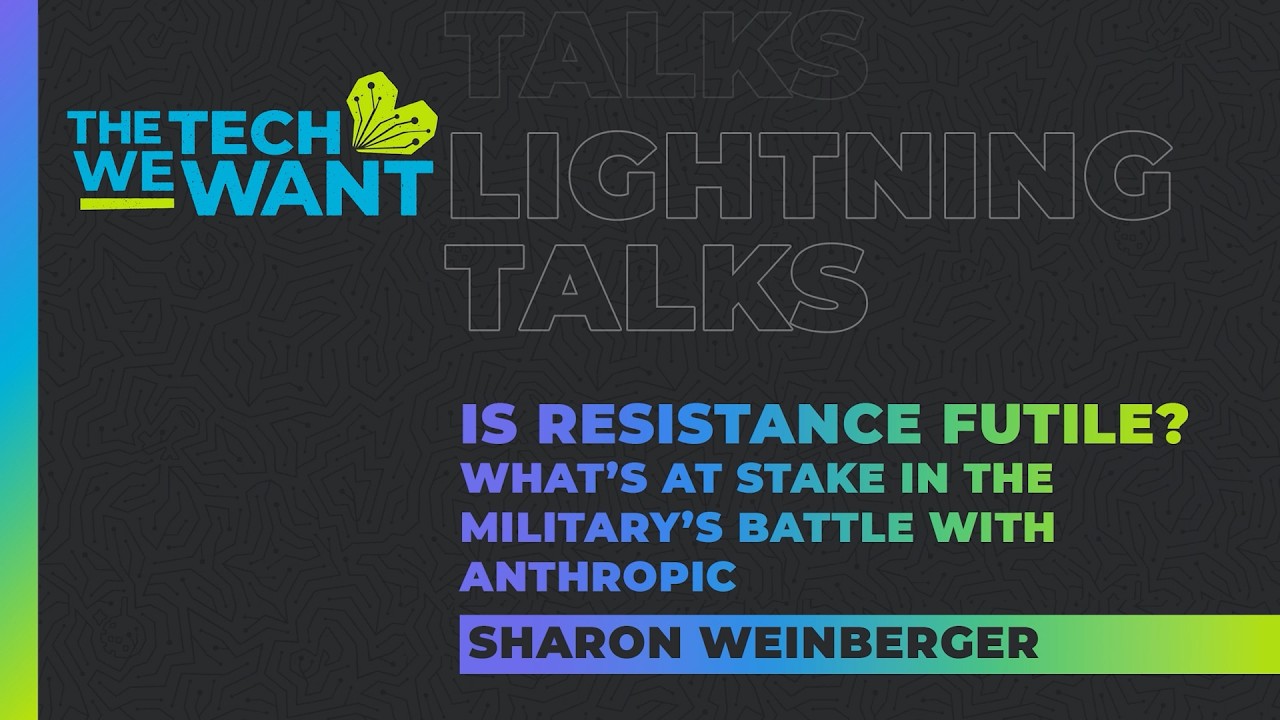 THE TECH WE WANT

TALKS
LIGHTNING
TALKS

IS RESISTANCE FUTILE?
WHAT'S AT STAKE IN THE MILITARY'S BATTLE WITH ANTHROPIC

SHARON WEINBERGER